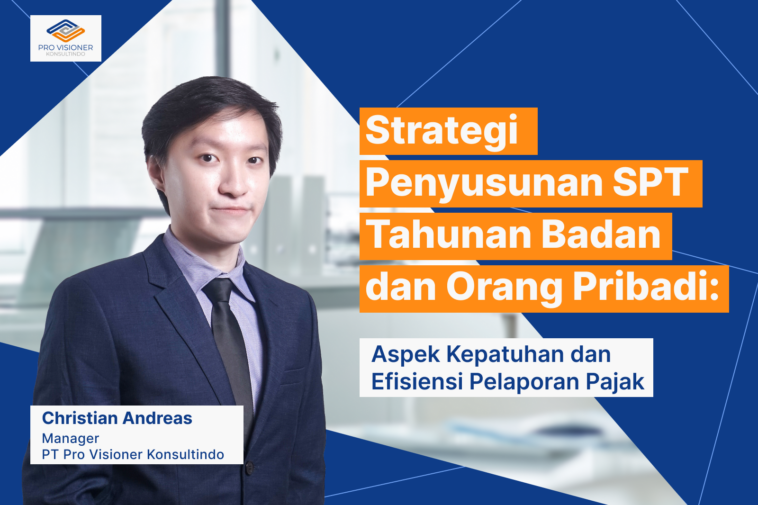 PRO VISIONER
KONSULTINDO

Strategi Penyusunan SPT Tahunan Badan dan Orang Pribadi:

Aspek Kepatuhan dan Efisiensi Pelaporan Pajak

Christian Andreas
Manager
PT Pro Visioner Konsultindo